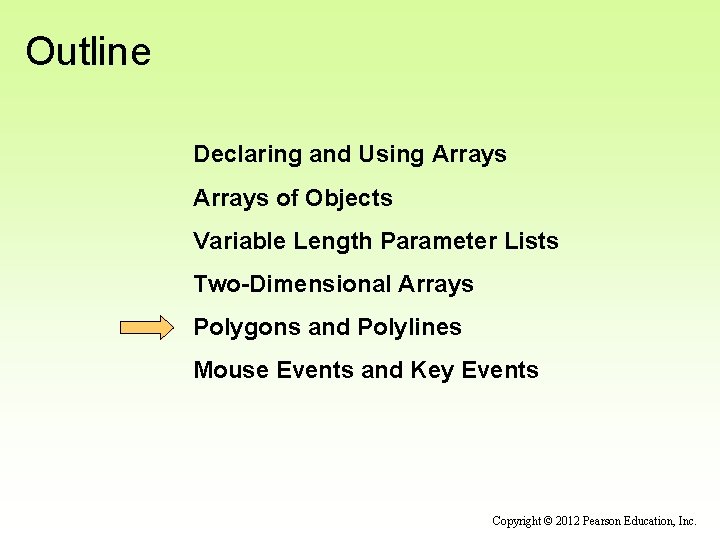 Outline

Declaring and Using Arrays

Arrays of Objects

Variable Length Parameter Lists

Two-Dimensional Arrays

Polygons and Polylines

Mouse Events and Key Events

Copyright © 2012 Pearson Education, Inc.